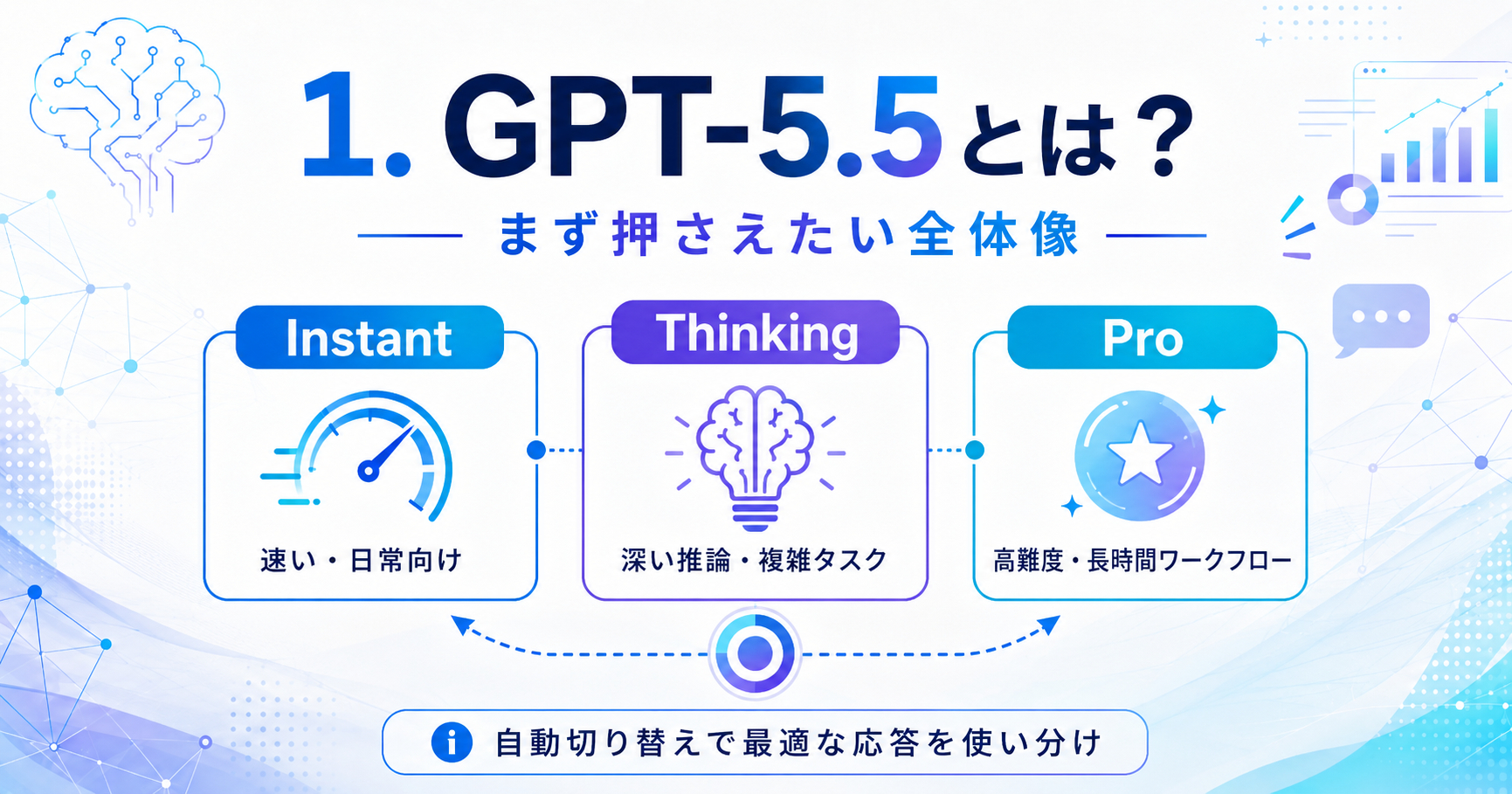 1. GPT-5.5とは？

まず押さえたい全体像

Instant

速い・日常向け

Thinking

深い推論・複雑タスク

Pro

高難度・長時間ワークフロー

i 自動切り替えで最適な応答を使い分け